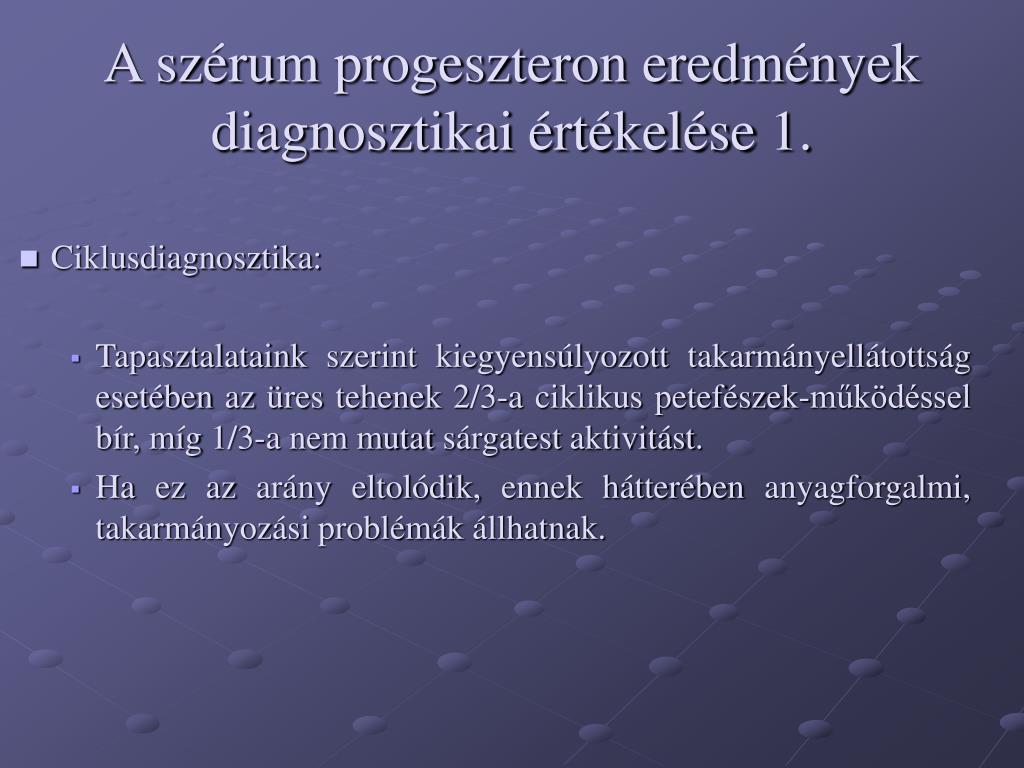 A szérum progeszteron eredmények diagnosztikai értékelése 1.

Ciklusdiagnosztika:

Tapasztalataink szerint kiegyensúlyozott takarmányellátottság esetében az üres tehenek 2/3-a ciklikus petefészek-működéssel bír, míg 1/3-a nem mutat sárgatest aktivitást.

Ha ez az arány eltolódik, ennek hátterében anyagforgalmi, takarmányozási problémák állhatnak.